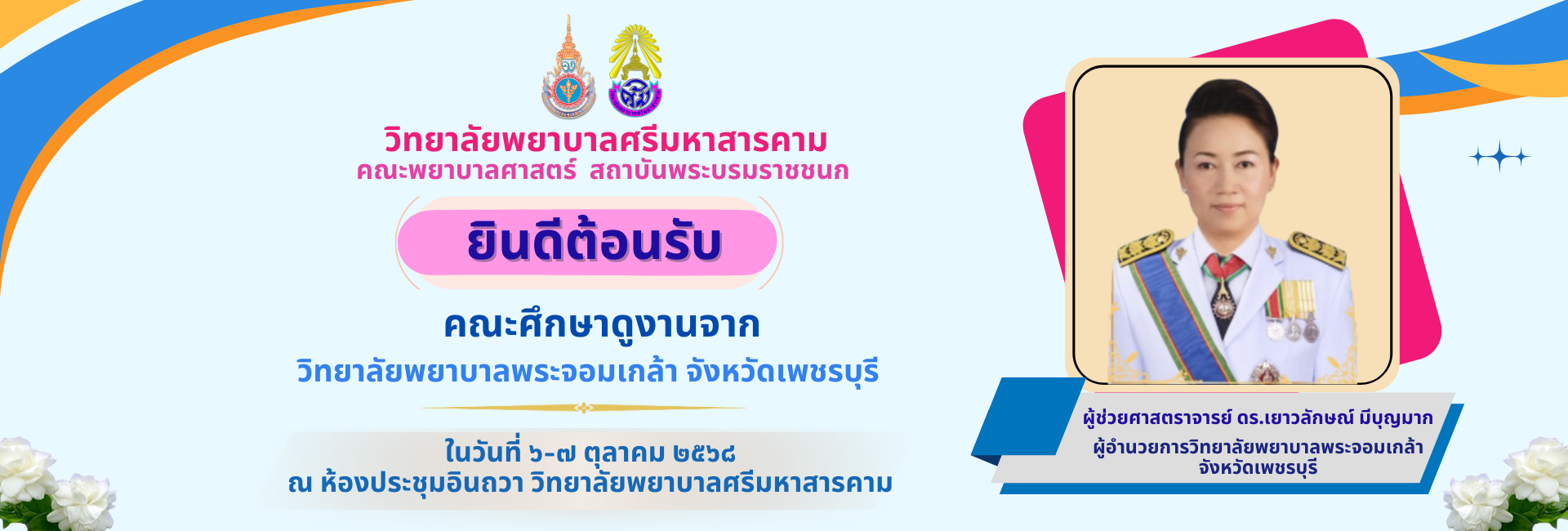 วิทยาลัยพยาบาลศรีมหาสารคาม
คณะพยาบาลศาสตร์ สถาบันพระบรมราชชนก

ยินดีต้อนรับ

คณะศึกษาดูงานจาก
วิทยาลัยพยาบาลพระจอมเกล้า จังหวัดเพชรบุรี

ในวันที่ ๖-๗ ตุลาคม ๒๕๖๘
ณ ห้องประชุมอินถวา วิทยาลัยพยาบาลศรีมหาสารคาม

ผู้ช่วยศาสตราจารย์ ดร.เยาวลักษณ์ มีบุญมาก
ผู้อำนวยการวิทยาลัยพยาบาลพระจอมเกล้า จังหวัดเพชรบุรี